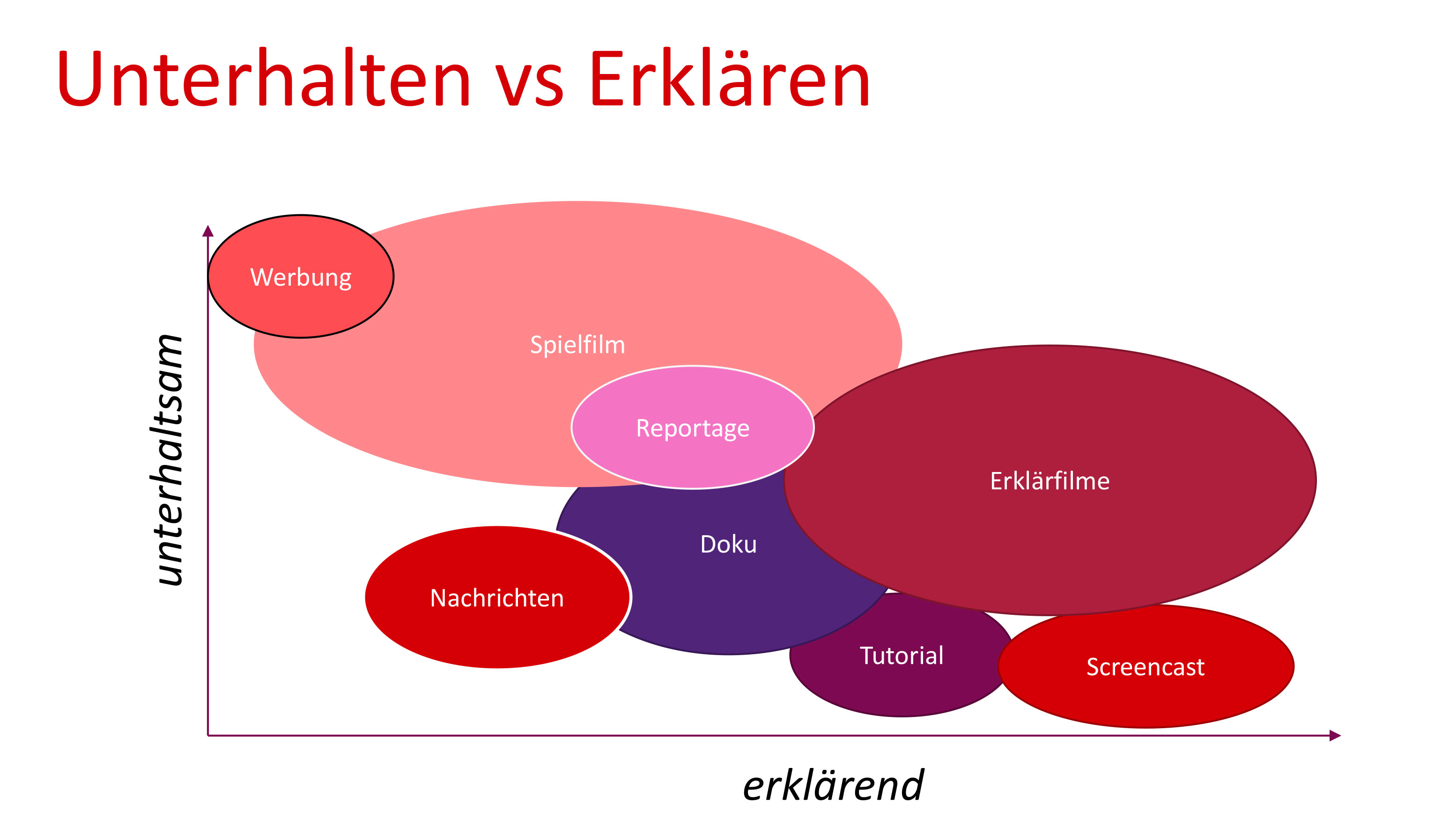 Unterhalten vs Erklären

unterhaltsam

Werbung

Spielfilm

Reportage

Erklärfilme

Doku

Nachrichten

Tutorial

Screencast

erklärend